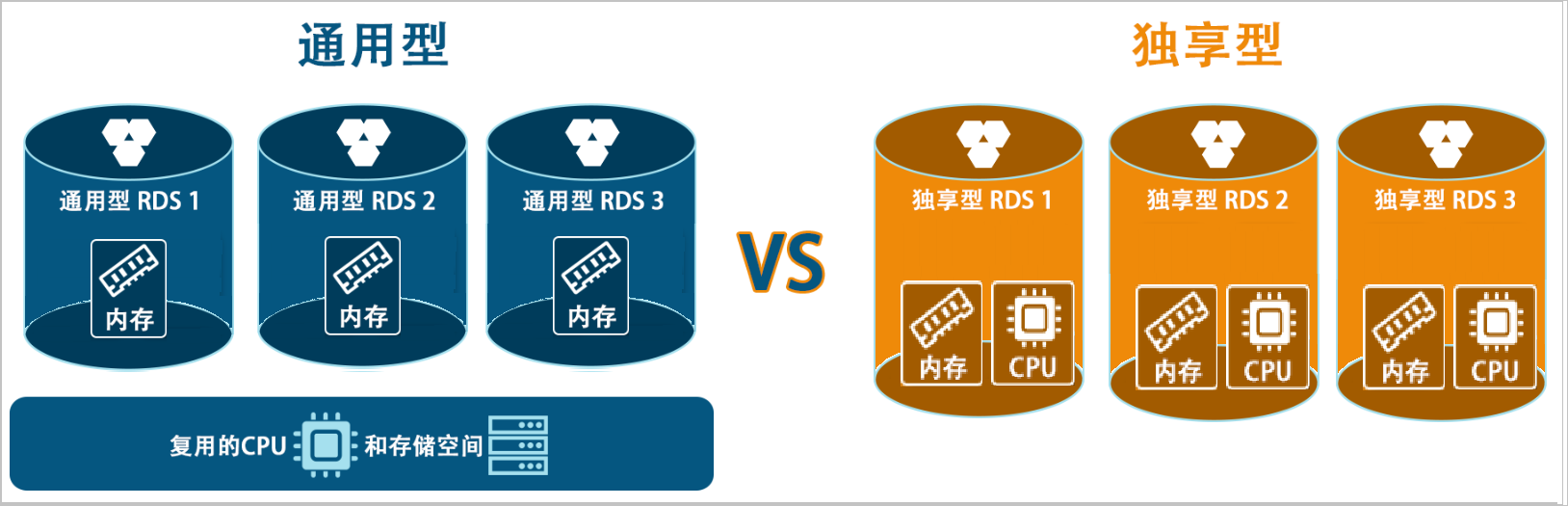 通用型

通用型 RDS 1

内存

通用型 RDS 2

内存

通用型 RDS 3

内存

复用的CPU 和存储空间

VS

独享型

独享型 RDS 1

内存 CPU

独享型 RDS 2

内存 CPU

独享型 RDS 3

内存 CPU